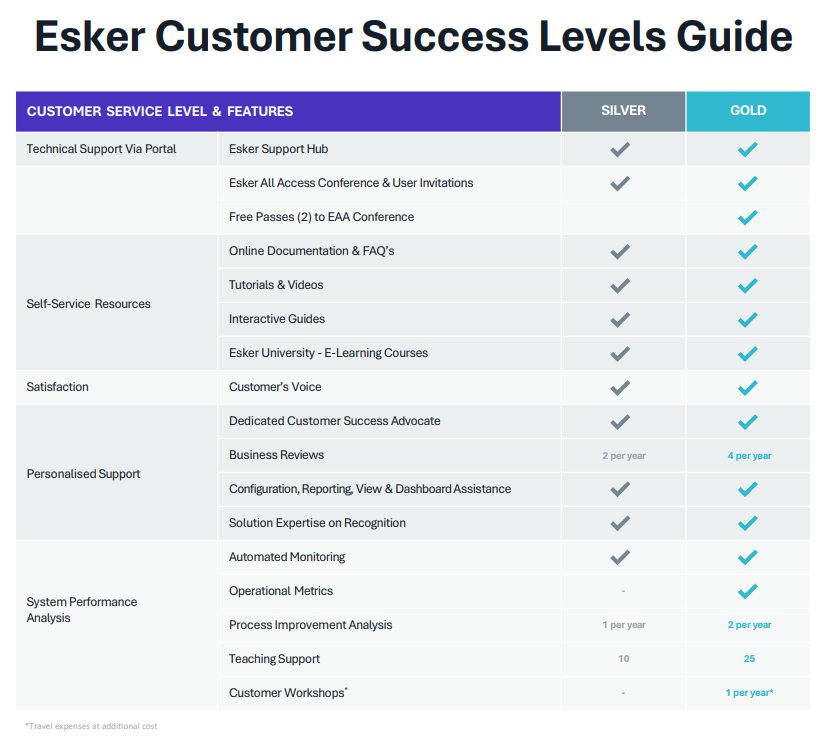 Esker Customer Success Levels Guide

| CUSTOMER SERVICE LEVEL & FEATURES | | SILVER | GOLD |
|---|---|---|---|
| Technical Support Via Portal | Esker Support Hub | ✓ | ✓ |
| | Esker All Access Conference & User Invitations | ✓ | ✓ |
| | Free Passes (2) to EAA Conference | | ✓ |
| Self-Service Resources | Online Documentation & FAQ's | ✓ | ✓ |
| | Tutorials & Videos | ✓ | ✓ |
| | Interactive Guides | ✓ | ✓ |
| | Esker University - E-Learning Courses | ✓ | ✓ |
| Satisfaction | Customer's Voice | ✓ | ✓ |
| Personalised Support | Dedicated Customer Success Advocate | ✓ | ✓ |
| | Business Reviews | 2 per year | 4 per year |
| | Configuration, Reporting, View & Dashboard Assistance | ✓ | ✓ |
| | Solution Expertise on Recognition | ✓ | ✓ |
| System Performance Analysis | Automated Monitoring | ✓ | ✓ |
| | Operational Metrics | - | ✓ |
| | Process Improvement Analysis | 1 per year | 2 per year |
| | Teaching Support | 10 | 25 |
| | Customer Workshops* | - | 1 per year* |

*Travel expenses at additional cost